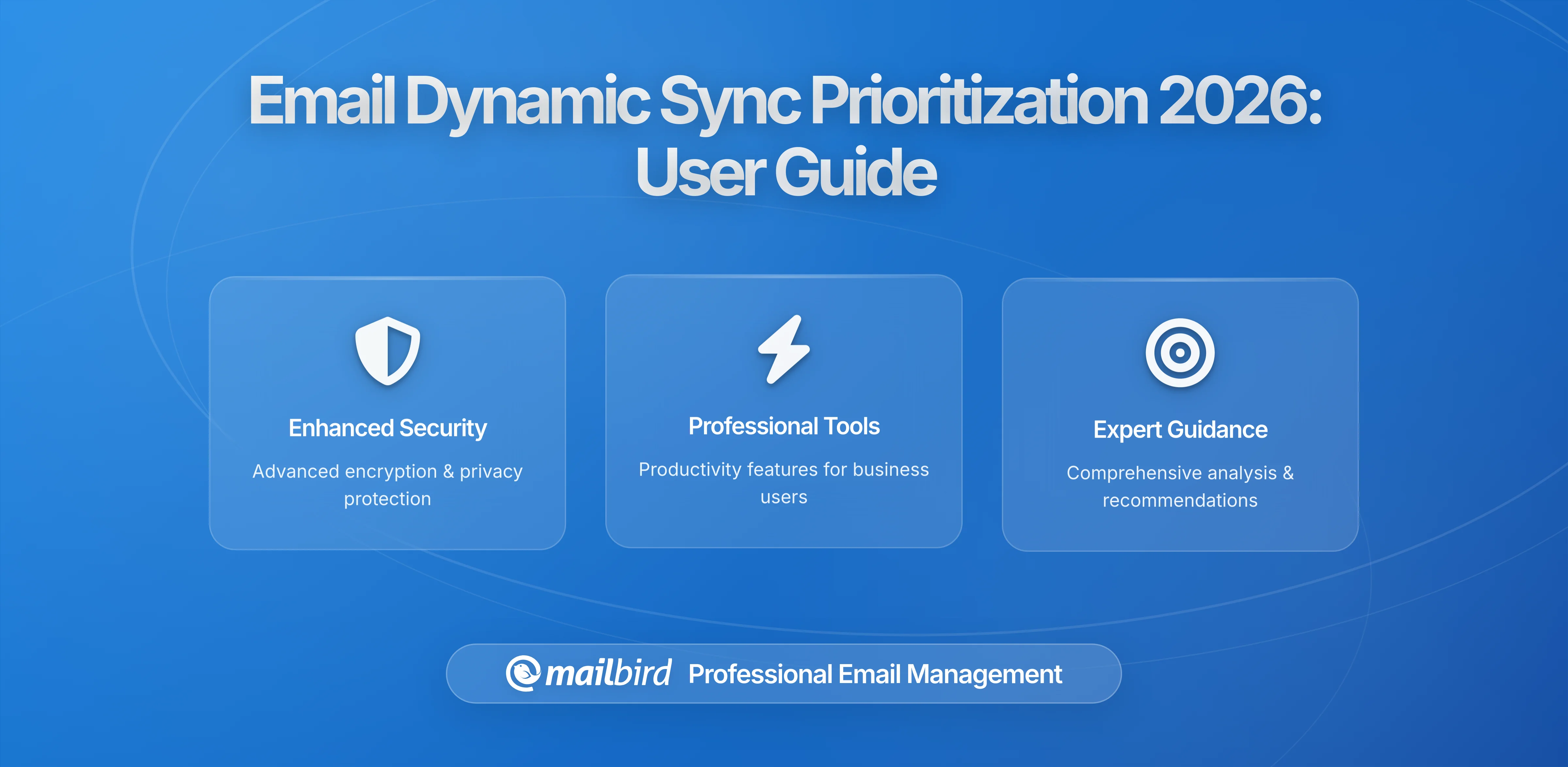 Email Dynamic Sync Prioritization 2026: User Guide

Enhanced Security

Advanced encryption & privacy protection

Professional Tools

Productivity features for business users

Expert Guidance

Comprehensive analysis & recommendations

mailbird Professional Email Management